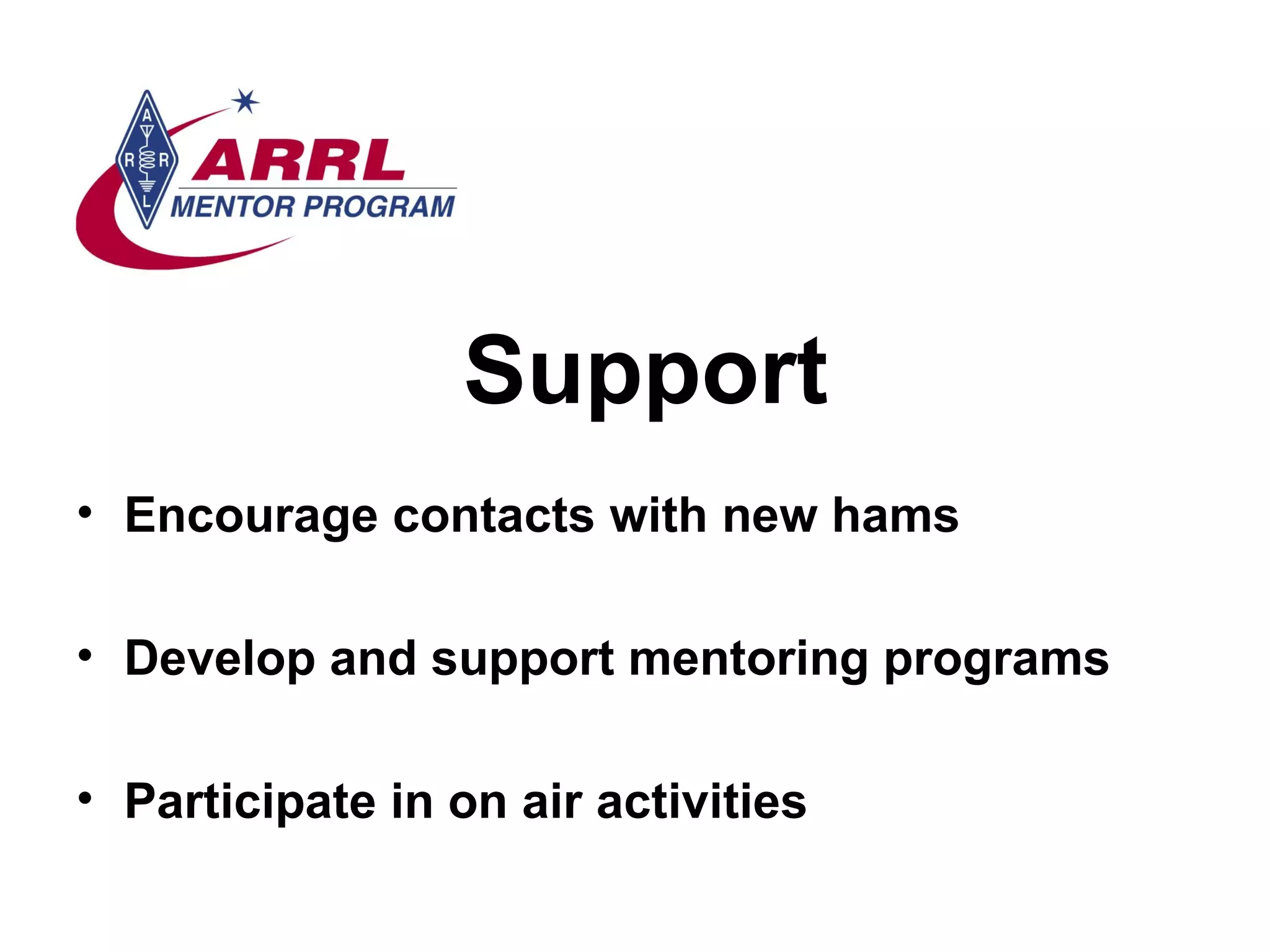 A
R R
L
ARRL
MENTOR PROGRAM

Support

• Encourage contacts with new hams

• Develop and support mentoring programs

• Participate in on air activities